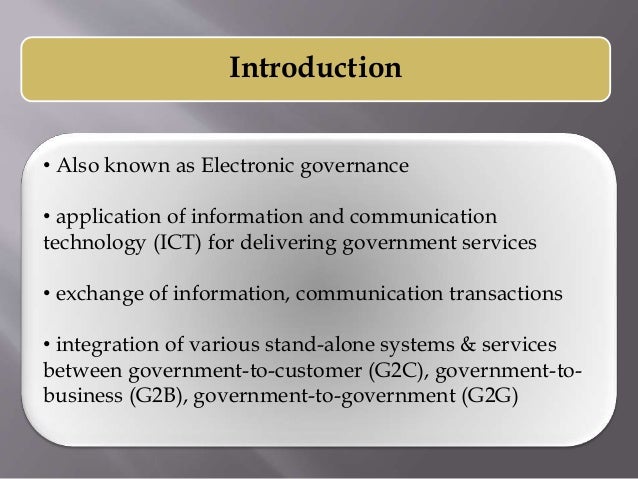 Introduction

• Also known as Electronic governance

• application of information and communication technology (ICT) for delivering government services

• exchange of information, communication transactions

• integration of various stand-alone systems & services between government-to-customer (G2C), government-to-business (G2B), government-to-government (G2G)